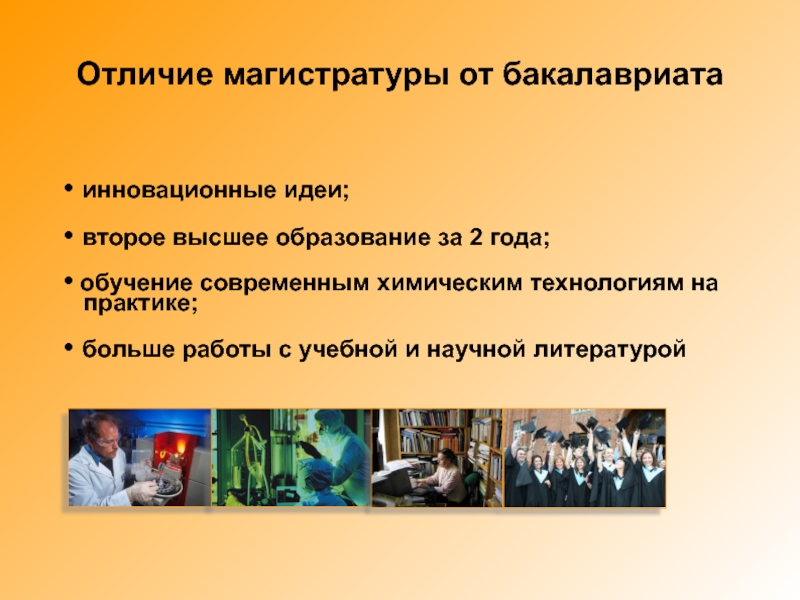 Отличие магистратуры от бакалавриата

• инновационные идеи;

• второе высшее образование за 2 года;

• обучение современным химическим технологиям на практике;

• больше работы с учебной и научной литературой